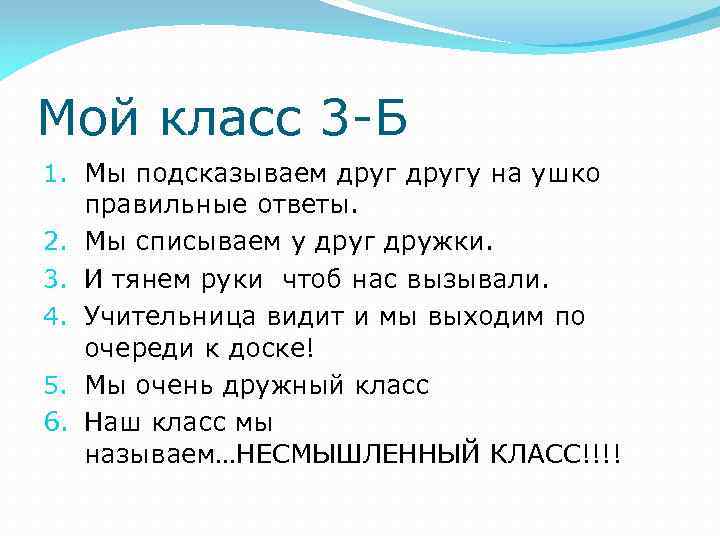 Мой класс 3-Б

1. Мы подсказываем друг другу на ушко правильные ответы.
2. Мы списываем у друг дружки.
3. И тянем руки  чтоб нас вызывали.
4. Учительница видит и мы выходим по очереди к доске!
5. Мы очень дружный класс
6. Наш класс мы называем…НЕСМЫШЛЕННЫЙ КЛАСС!!!!